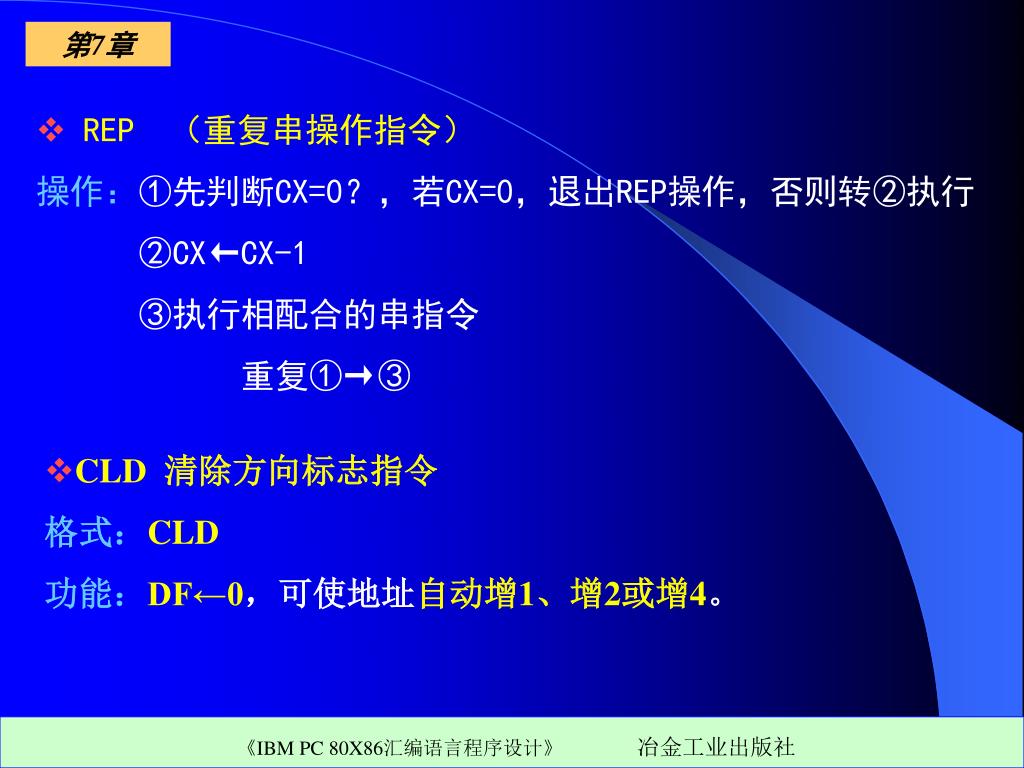 第7章

❖ REP （重复串操作指令）

操作：①先判断CX=0？，若CX=0，退出REP操作，否则转②执行

②CX←CX-1

③执行相配合的串指令

重复①→③

❖CLD 清除方向标志指令

格式：CLD

功能：DF←0，可使地址自动增1、增2或增4。

《IBM PC 80X86汇编语言程序设计》 冶金工业出版社